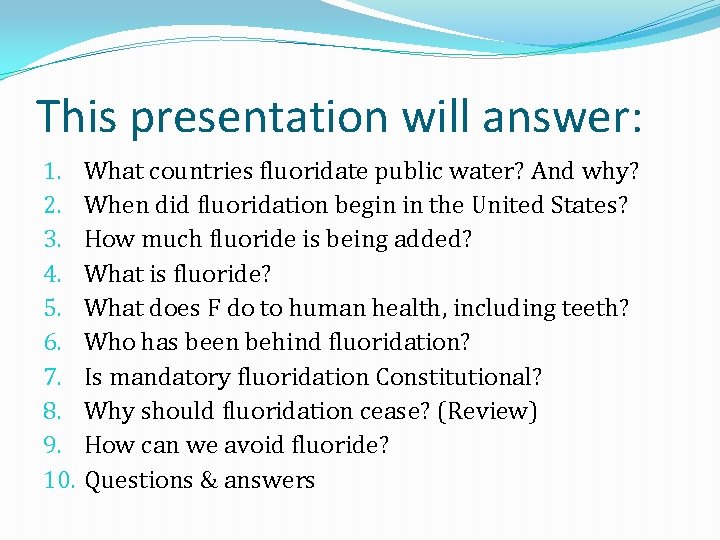 This presentation will answer:

1. What countries fluoridate public water? And why?
2. When did fluoridation begin in the United States?
3. How much fluoride is being added?
4. What is fluoride?
5. What does F do to human health, including teeth?
6. Who has been behind fluoridation?
7. Is mandatory fluoridation Constitutional?
8. Why should fluoridation cease? (Review)
9. How can we avoid fluoride?
10. Questions & answers